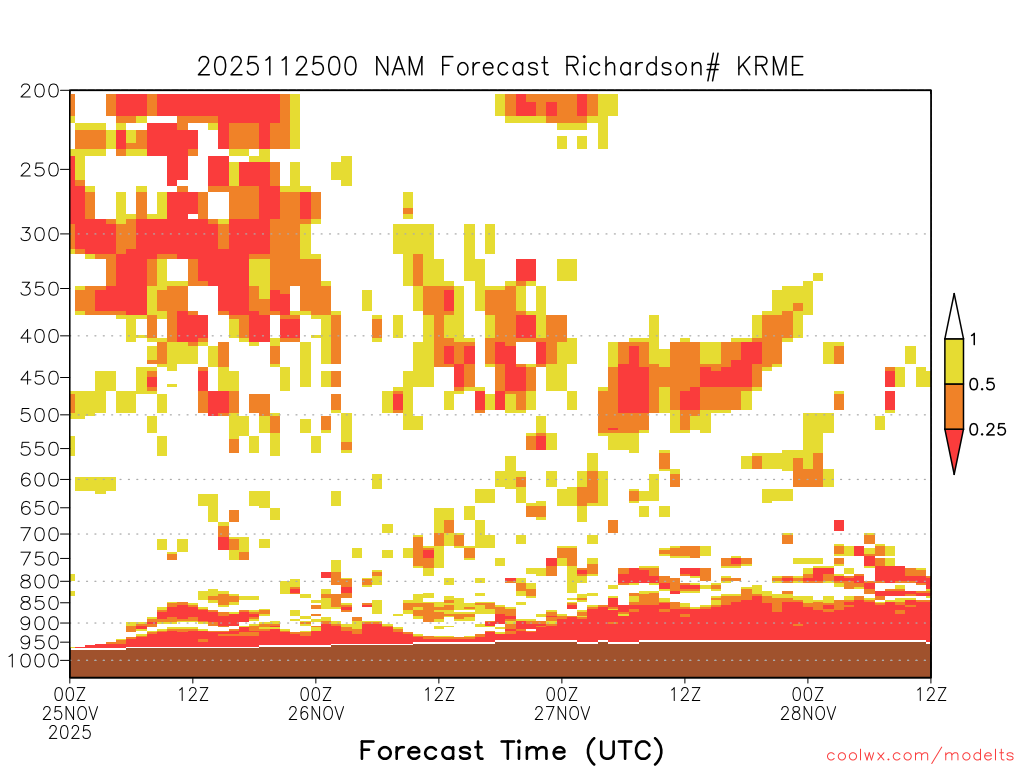 2025112500 NAM Forecast Richardson# KRME

200
250
300
350
400
450
500
550
600
650
700
750
800
850
900
950
1000

1
0.5
0.25

00Z 25NOV 2025
12Z
00Z 26NOV
12Z
00Z 27NOV
12Z
00Z 28NOV
12Z

Forecast Time (UTC)

coolwx.com/modelts